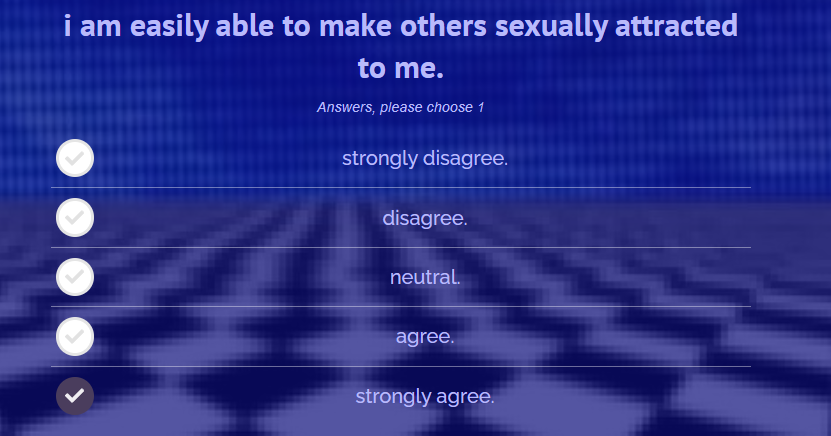 i am easily able to make others sexually attracted to me.

Answers, please choose 1

strongly disagree.

disagree.

neutral.

agree.

strongly agree.